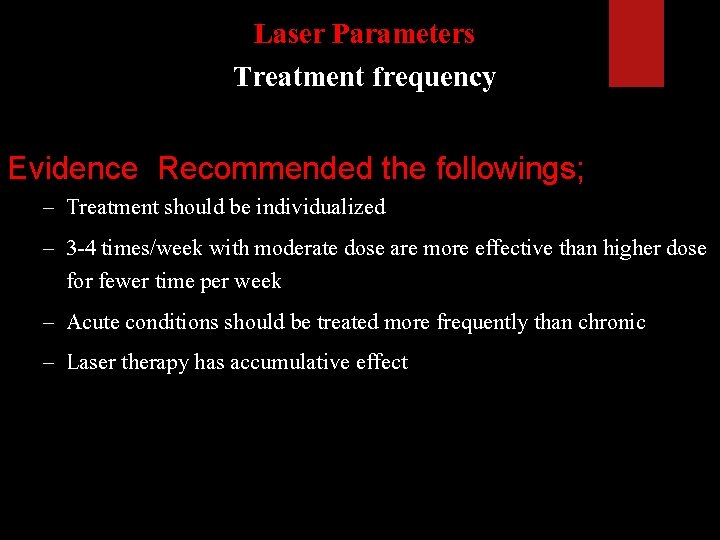 Laser Parameters

Treatment frequency

Evidence Recommended the followings;

– Treatment should be individualized

– 3-4 times/week with moderate dose are more effective than higher dose for fewer time per week

– Acute conditions should be treated more frequently than chronic

– Laser therapy has accumulative effect